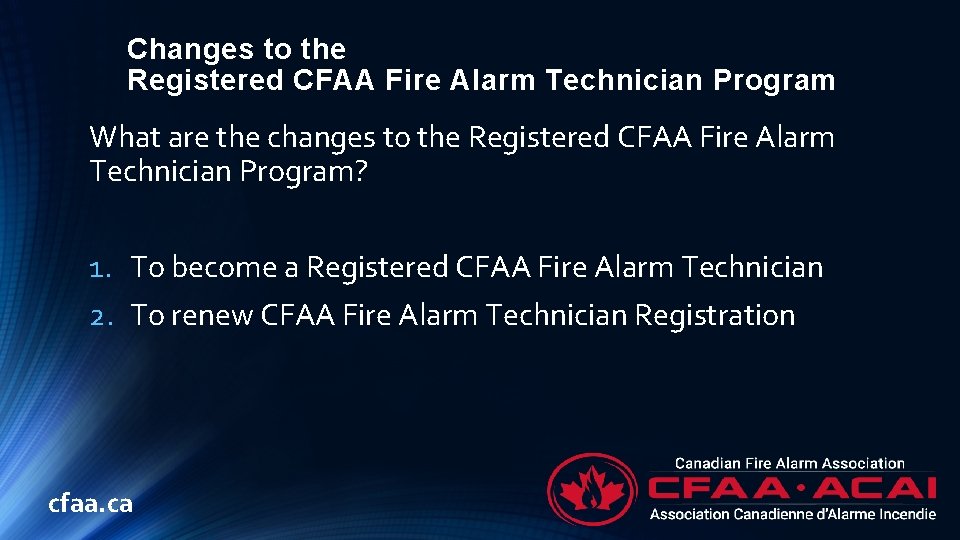 Changes to the
Registered CFAA Fire Alarm Technician Program

What are the changes to the Registered CFAA Fire Alarm Technician Program?

1. To become a Registered CFAA Fire Alarm Technician
2. To renew CFAA Fire Alarm Technician Registration

cfaa.ca

Canadian Fire Alarm Association
CFAA·ACAI
Association Canadienne d'Alarme Incendie